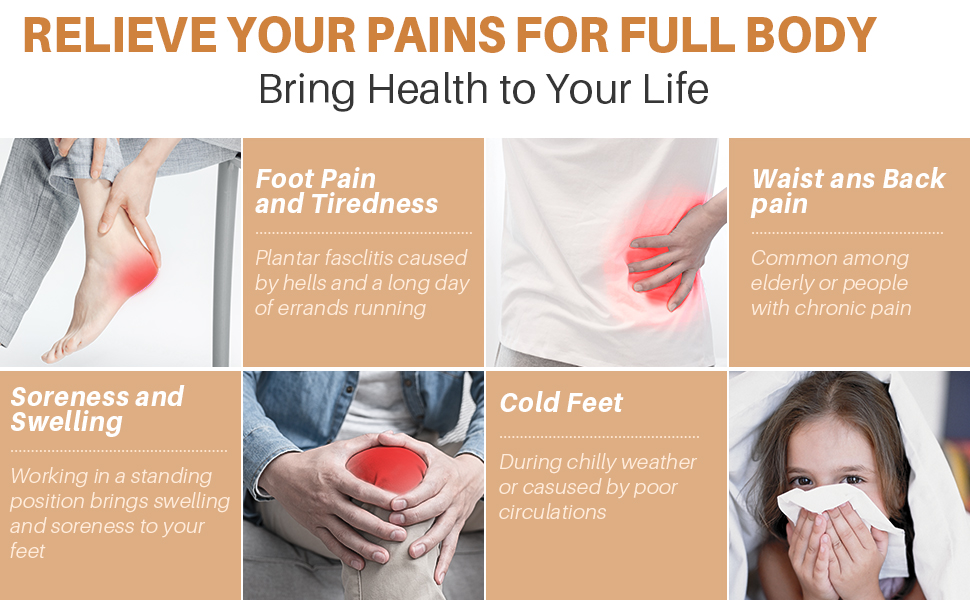 RELIEVE YOUR PAINS FOR FULL BODY
Bring Health to Your Life

Foot Pain and Tiredness

Plantar fasclitis caused by hells and a long day of errands running

Waist ans Back pain

Common among elderly or people with chronic pain

Soreness and Swelling

Working in a standing position brings swelling and soreness to your feet

Cold Feet

During chilly weather or casused by poor circulations